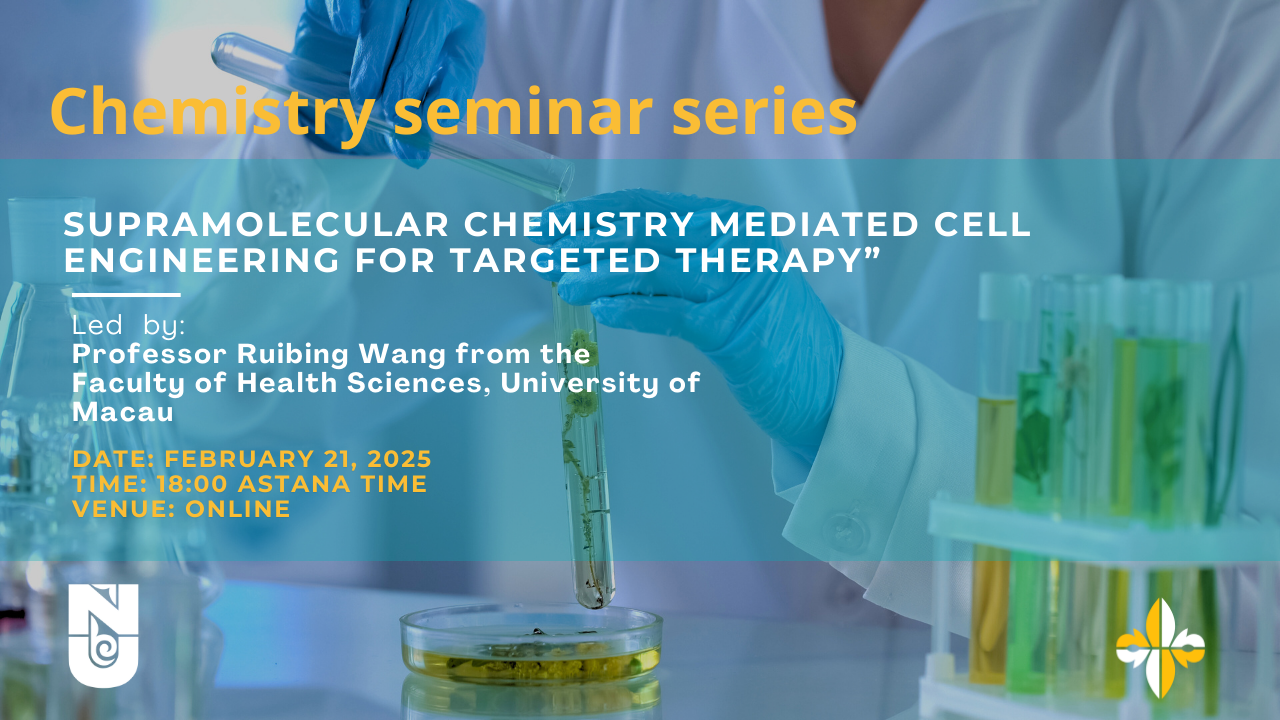 Chemistry seminar series

SUPRAMOLECULAR CHEMISTRY MEDIATED CELL ENGINEERING FOR TARGETED THERAPY”

Led by:
Professor Ruibing Wang from the Faculty of Health Sciences, University of Macau

DATE: FEBRUARY 21, 2025
TIME: 18:00 ASTANA TIME
VENUE: ONLINE